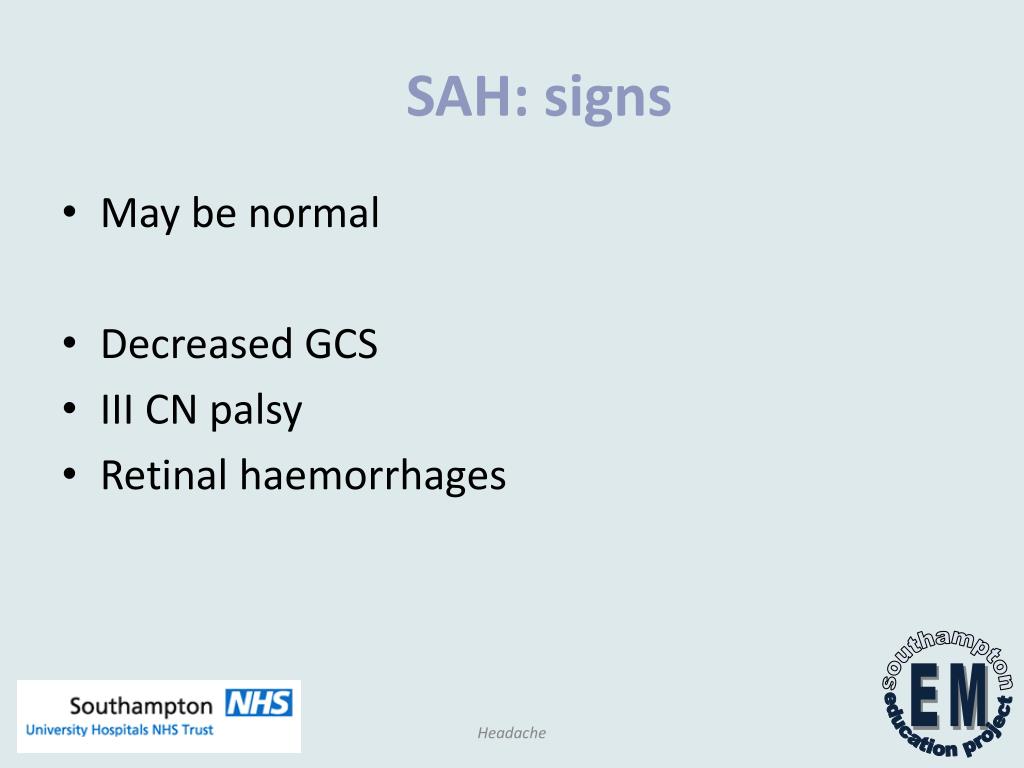 SAH: signs

• May be normal

• Decreased GCS
• III CN palsy
• Retinal haemorrhages

Southampton NHS
University Hospitals NHS Trust

Headache

Southampton
EM
education project